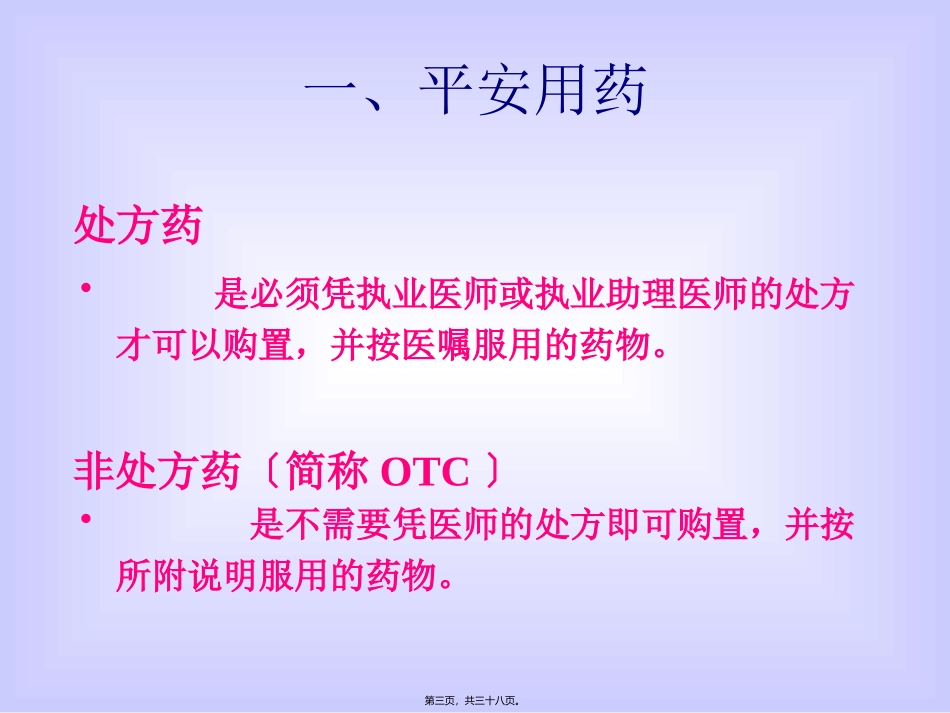 一、平安用药

处方药

• 是必须凭执业医师或执业助理医师的处方才可以购置，并按医嘱服用的药物。

非处方药〔简称 OTC 〕

• 是不需要凭医师的处方即可购置，并按所附说明服用的药物。

第三页，共三十八页。